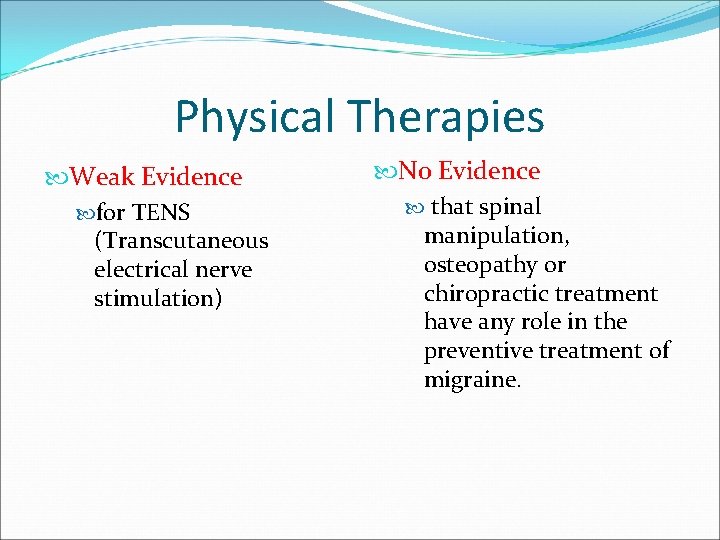 Physical Therapies

Weak Evidence

for TENS (Transcutaneous electrical nerve stimulation)

No Evidence

that spinal manipulation, osteopathy or chiropractic treatment have any role in the preventive treatment of migraine.